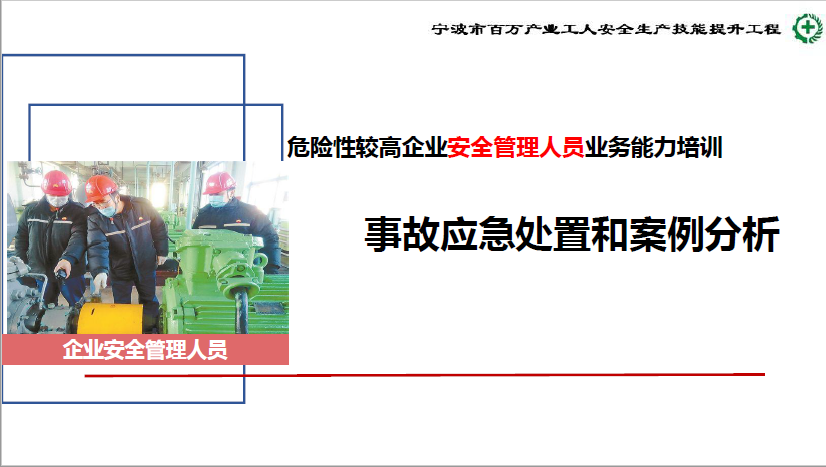 宁波市百万产业工人安全生产技能提升工程

危险性较高企业安全管理人员业务能力培训

事故应急处置和案例分析

企业安全管理人员